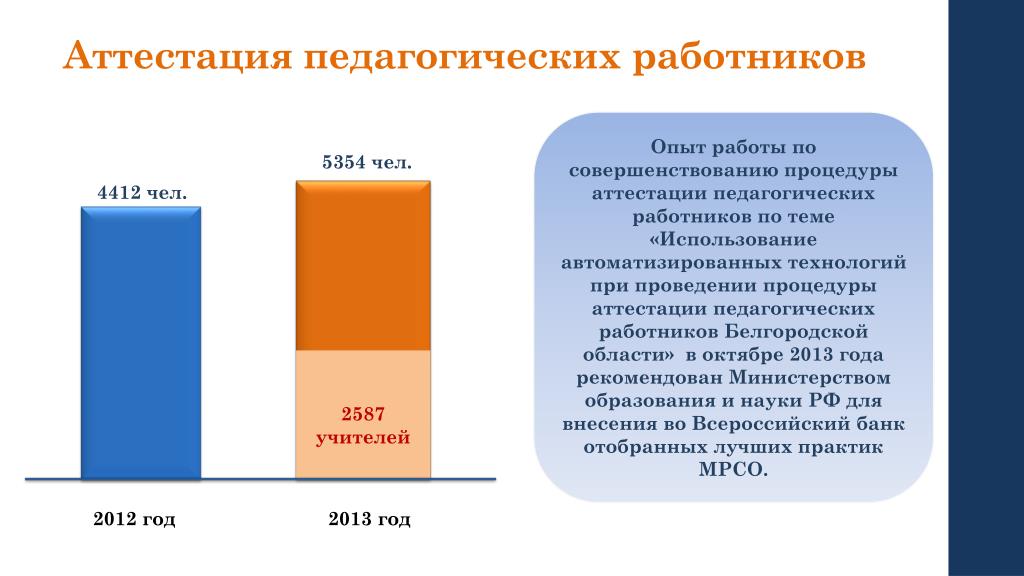 Аттестация педагогических работников

4412 чел.

5354 чел.

2587 учителей

2012 год

2013 год

Опыт работы по совершенствованию процедуры аттестации педагогических работников по теме «Использование автоматизированных технологий при проведении процедуры аттестации педагогических работников Белгородской области» в октябре 2013 года рекомендован Министерством образования и науки РФ для внесения во Всероссийский банк отобранных лучших практик МРСО.